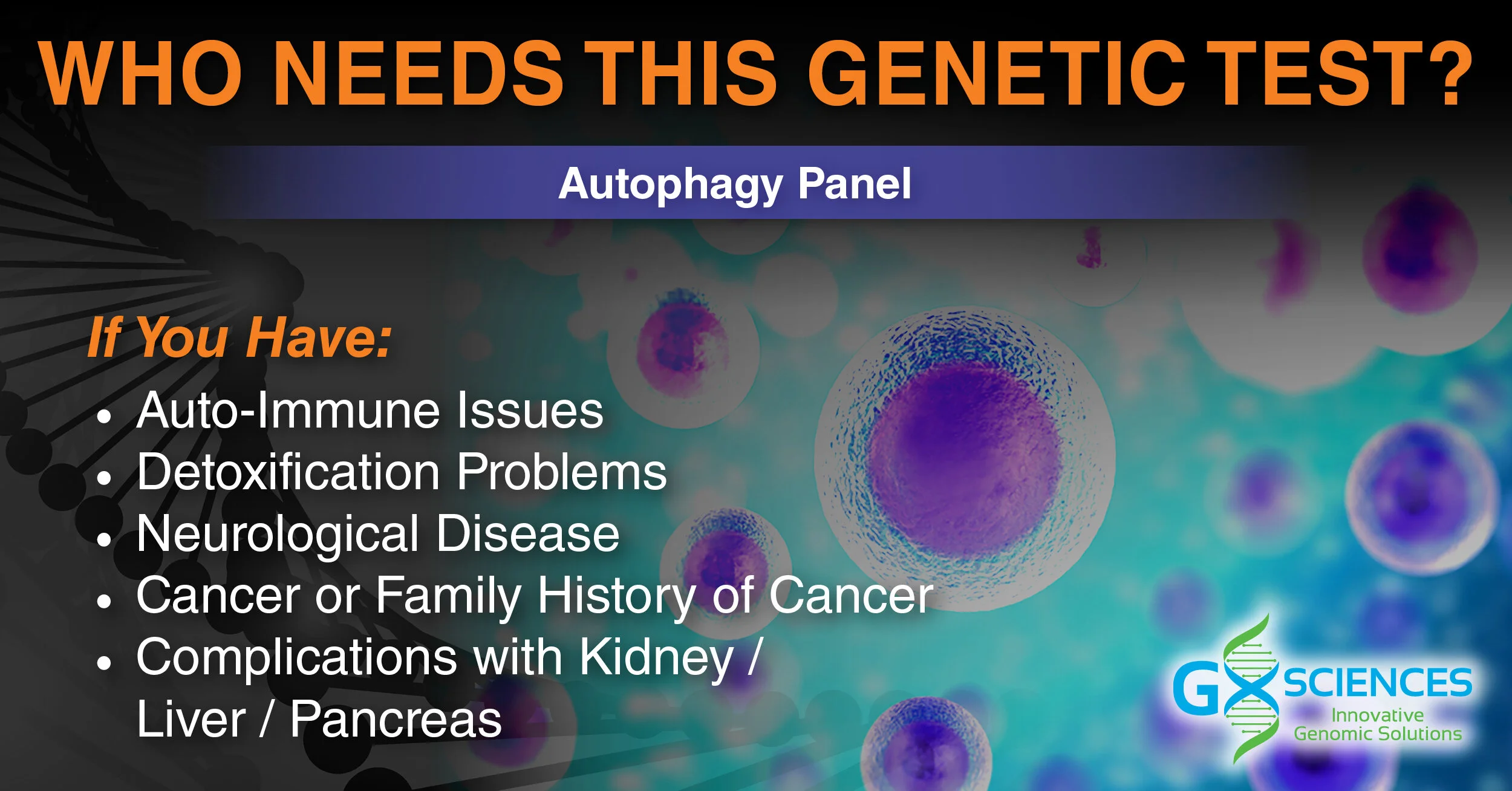 WHO NEEDS THIS GENETIC TEST?

Autophagy Panel

If You Have:

• Auto-Immune Issues
• Detoxification Problems
• Neurological Disease
• Cancer or Family History of Cancer
• Complications with Kidney / Liver / Pancreas

GX SCIENCES
Innovative Genomic Solutions